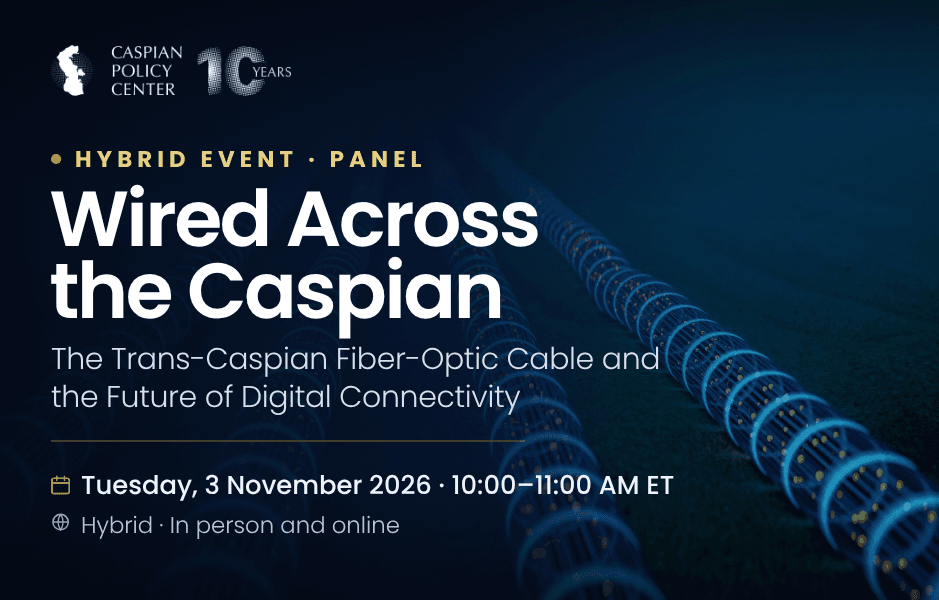 CASPIAN
POLICY
CENTER

10 YEARS

• HYBRID EVENT · PANEL

Wired Across the Caspian

The Trans-Caspian Fiber-Optic Cable and the Future of Digital Connectivity

Tuesday, 3 November 2026 · 10:00–11:00 AM ET

Hybrid · In person and online